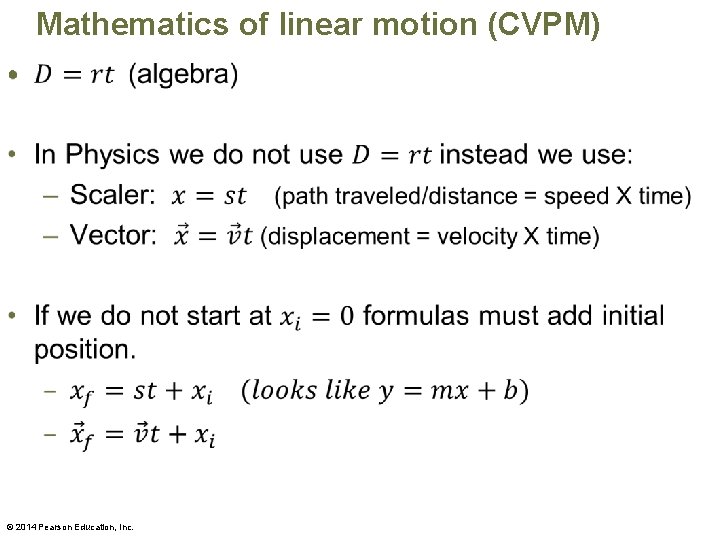 Mathematics of linear motion (CVPM)

• $D = rt$ (algebra)

• In Physics we do not use $D = rt$ instead we use:
– Scaler: $x = st$ (path traveled/distance = speed X time)
– Vector: $\vec{x} = \vec{v}t$ (displacement = velocity X time)

• If we do not start at $x_i = 0$ formulas must add initial position.
– $x_f = st + x_i$ $(looks\ like\ y = mx + b)$
– $\vec{x}_f = \vec{v}t + x_i$

© 2014 Pearson Education, Inc.